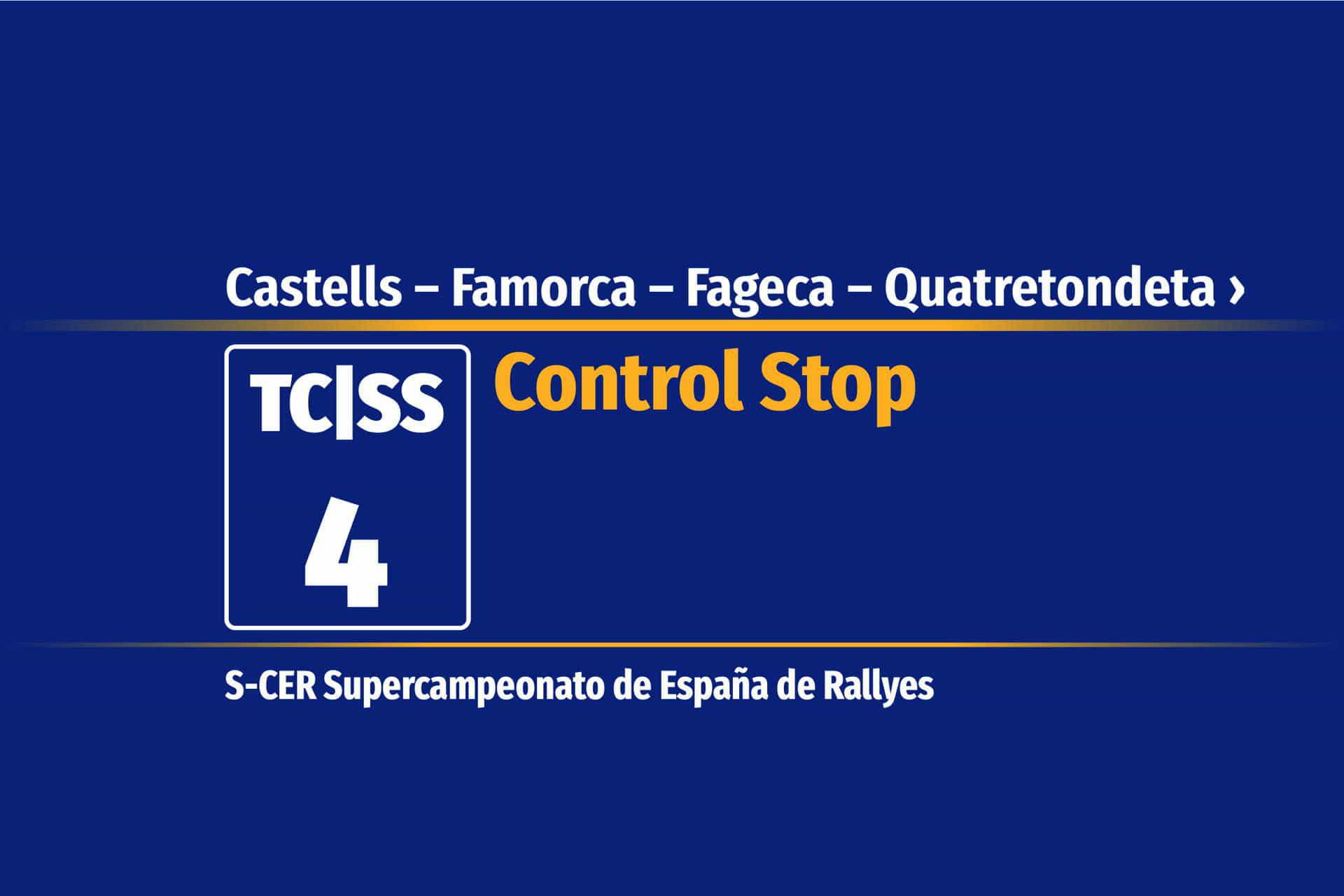 Castells – Famorca – Fageca – Quatretondeta ›

TC|SS
4

Control Stop

S-CER Supercampeonato de España de Rallyes